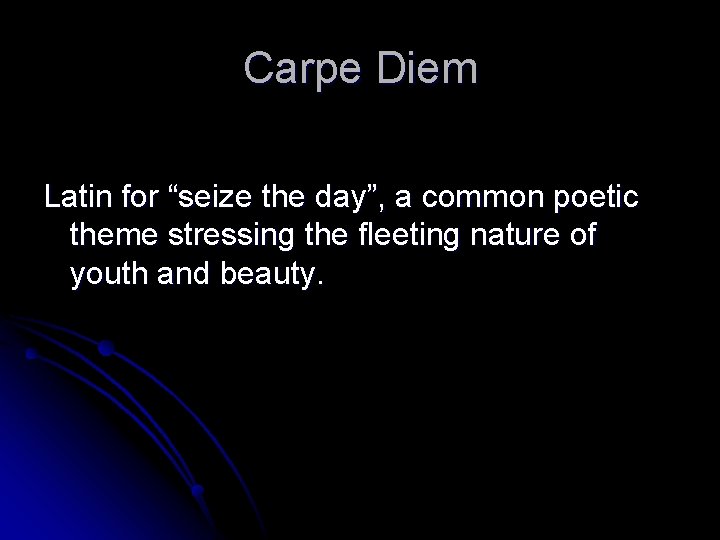 Carpe Diem

Latin for “seize the day”, a common poetic theme stressing the fleeting nature of youth and beauty.